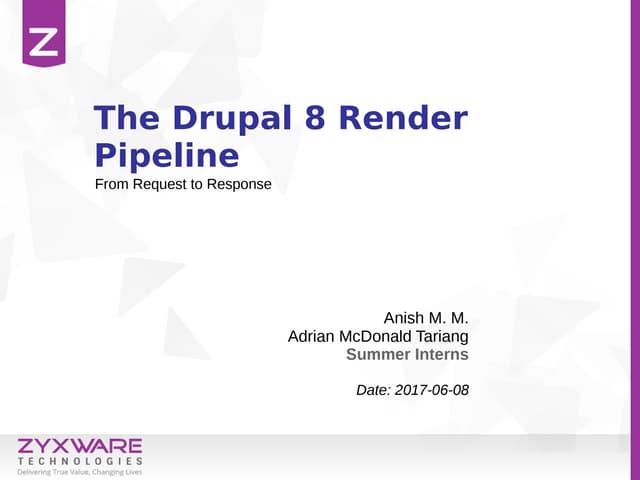 Z

The Drupal 8 Render Pipeline

From Request to Response

Anish M. M.
Adrian McDonald Tariang
Summer Interns

Date: 2017-06-08

ZYXWARE
TECHNOLOGIES
Delivering True Value, Changing Lives